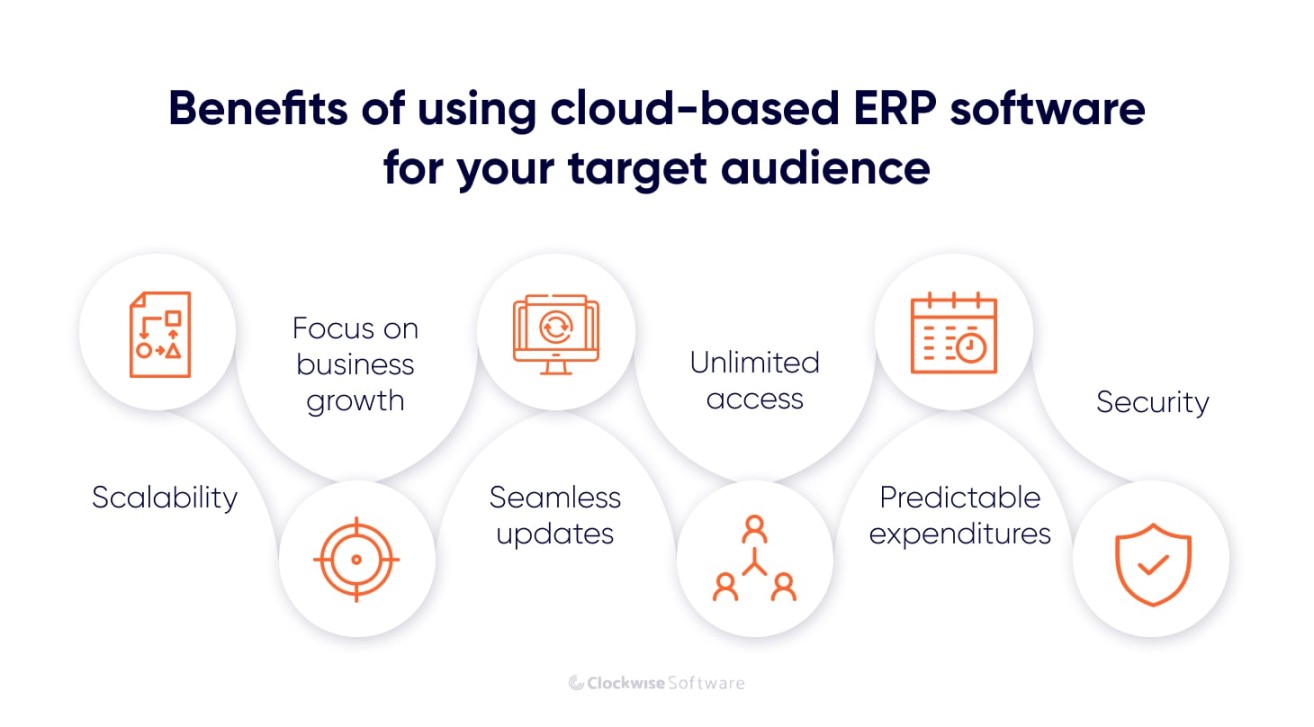 Benefits of using cloud-based ERP software for your target audience

Scalability

Focus on business growth

Seamless updates

Unlimited access

Predictable expenditures

Security

Clockwise Software